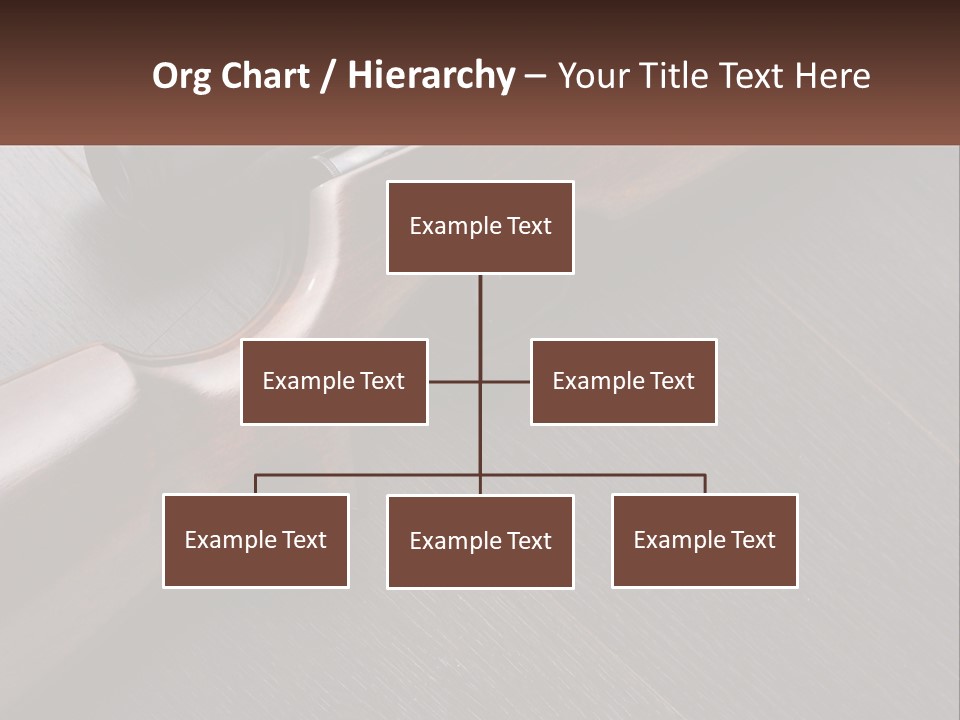 Org Chart / Hierarchy – Your Title Text Here

Example Text

Example Text

Example Text

Example Text

Example Text

Example Text